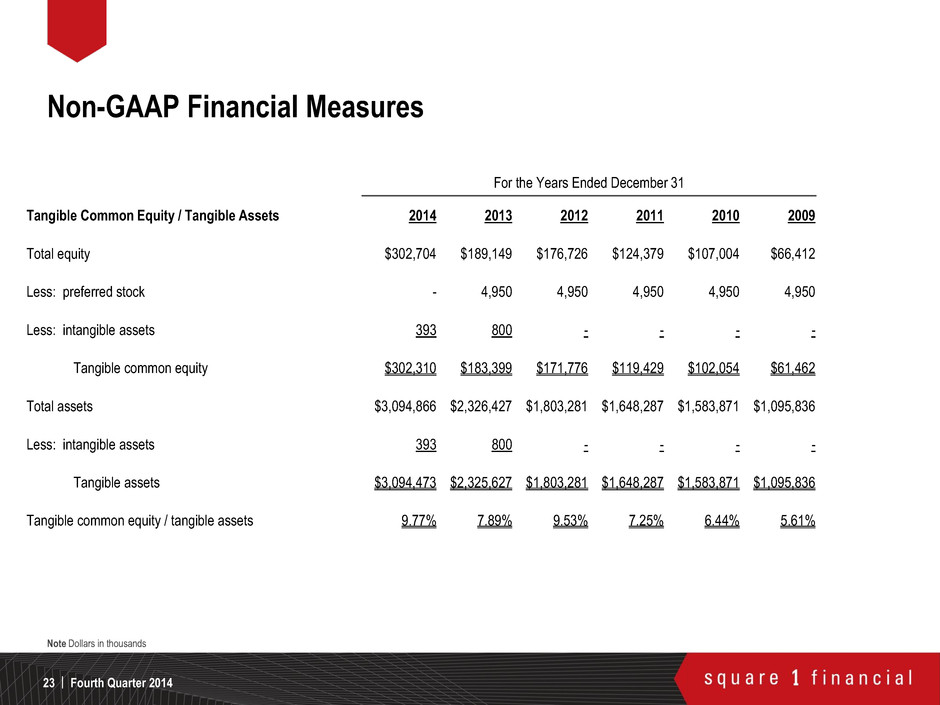 Non-GAAP Financial Measures

For the Years Ended December 31

| Tangible Common Equity / Tangible Assets | 2014 | 2013 | 2012 | 2011 | 2010 | 2009 |
|---|---|---|---|---|---|---|
| Total equity | $302,704 | $189,149 | $176,726 | $124,379 | $107,004 | $66,412 |
| Less: preferred stock | - | 4,950 | 4,950 | 4,950 | 4,950 | 4,950 |
| Less: intangible assets | 393 | 800 | - | - | - | - |
| Tangible common equity | $302,310 | $183,399 | $171,776 | $119,429 | $102,054 | $61,462 |
| Total assets | $3,094,866 | $2,326,427 | $1,803,281 | $1,648,287 | $1,583,871 | $1,095,836 |
| Less: intangible assets | 393 | 800 | - | - | - | - |
| Tangible assets | $3,094,473 | $2,325,627 | $1,803,281 | $1,648,287 | $1,583,871 | $1,095,836 |
| Tangible common equity / tangible assets | 9.77% | 7.89% | 9.53% | 7.25% | 6.44% | 5.61% |

Note Dollars in thousands

23 | Fourth Quarter 2014

square 1 financial